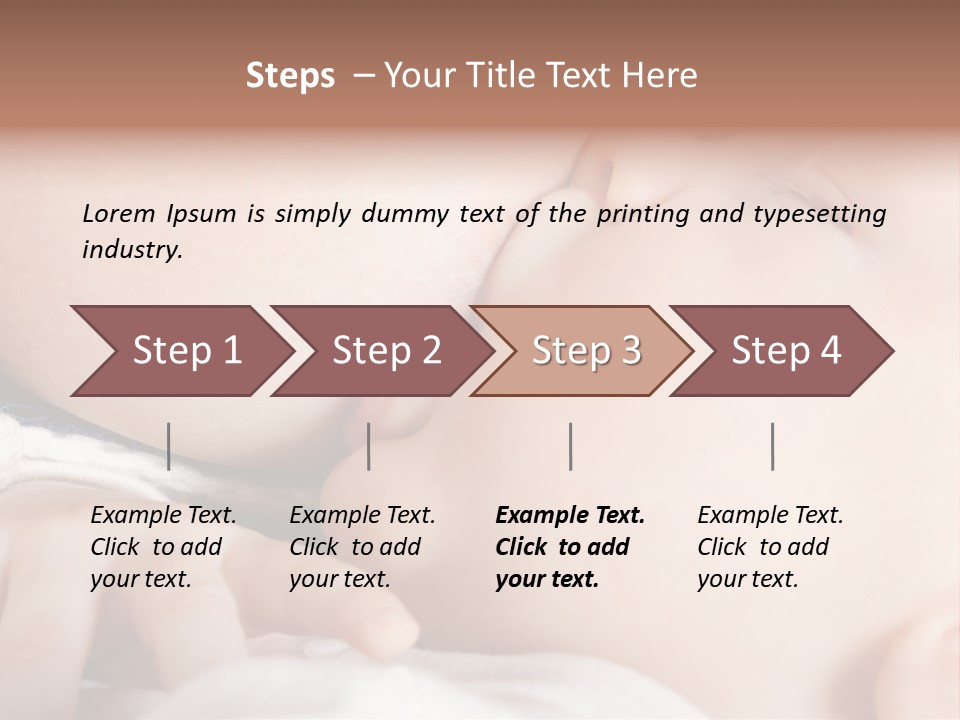 Steps – Your Title Text Here

Lorem Ipsum is simply dummy text of the printing and typesetting industry.

Step 1

Step 2

Step 3

Step 4

Example Text. Click to add your text.

Example Text. Click to add your text.

Example Text. Click to add your text.

Example Text. Click to add your text.